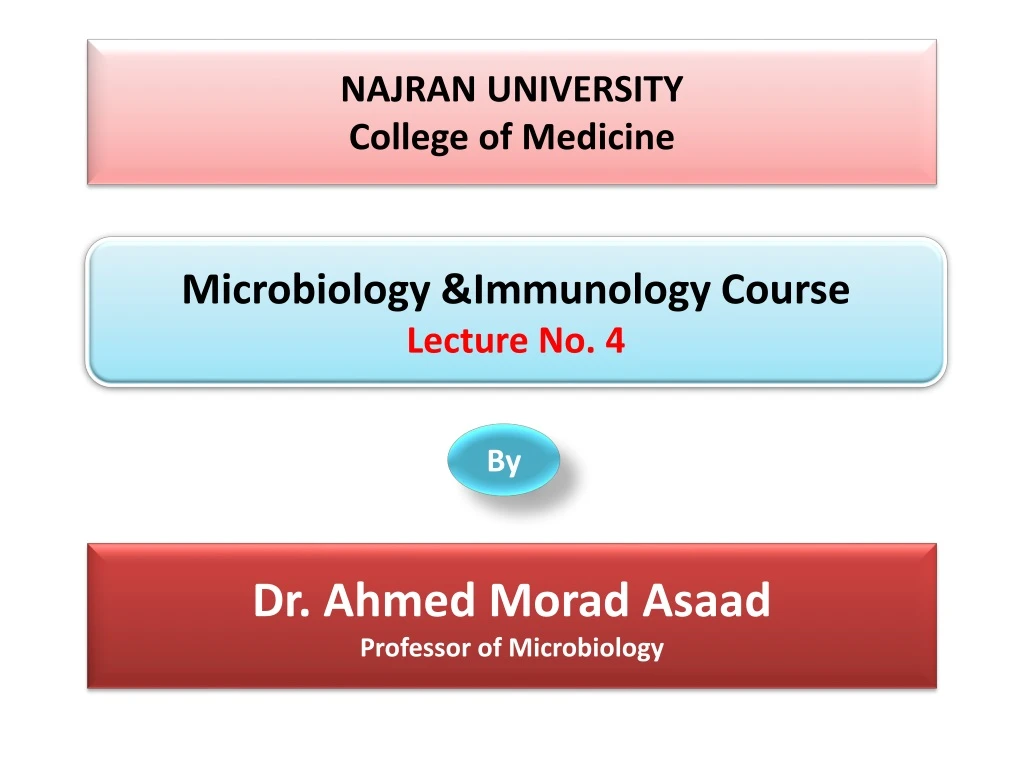 NAJRAN UNIVERSITY
College of Medicine

Microbiology &Immunology Course
Lecture No. 4

By

Dr. Ahmed Morad Asaad
Professor of Microbiology